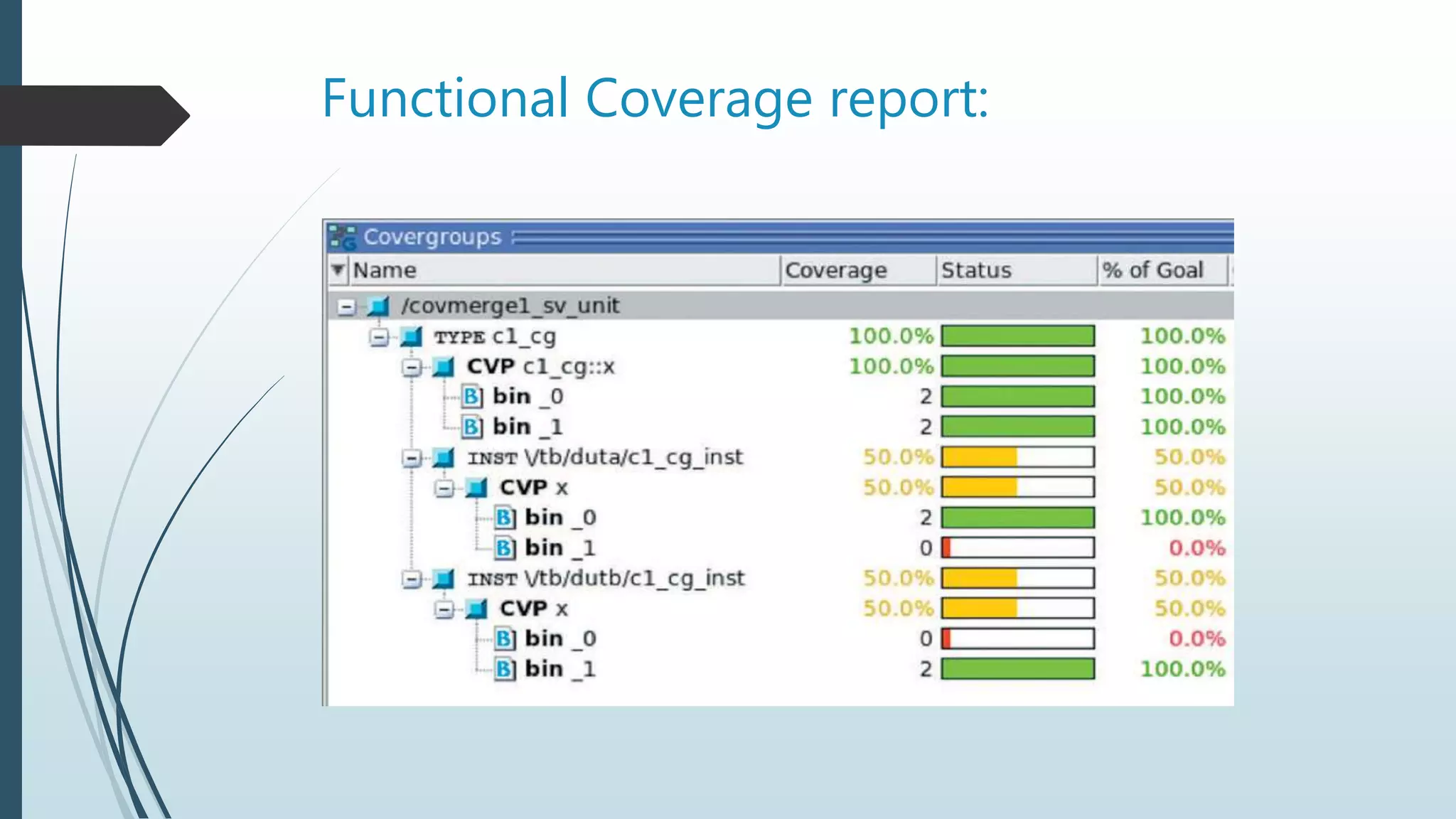 Functional Coverage report:

Covergroups

| Name | Coverage | Status | % of Goal |
|---|---|---|---|
| /covmerge1_sv_unit | | | |
| TYPE c1_cg | 100.0% | | 100.0% |
| CVP c1_cg::x | 100.0% | | 100.0% |
| bin _0 | 2 | | 100.0% |
| bin _1 | 2 | | 100.0% |
| INST \/tb/duta/c1_cg_inst | 50.0% | | 50.0% |
| CVP x | 50.0% | | 50.0% |
| bin _0 | 2 | | 100.0% |
| bin _1 | 0 | | 0.0% |
| INST \/tb/dutb/c1_cg_inst | 50.0% | | 50.0% |
| CVP x | 50.0% | | 50.0% |
| bin _0 | 0 | | 0.0% |
| bin _1 | 2 | | 100.0% |